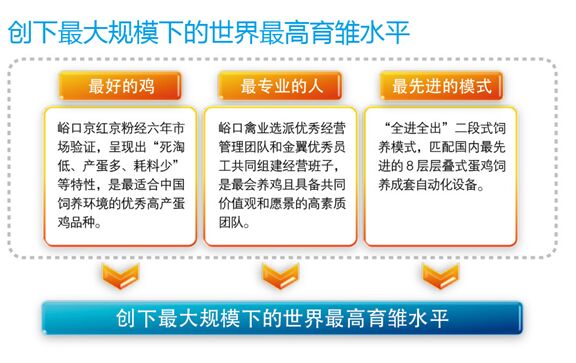 创下最大规模下的世界最高育雏水平

最好的鸡

峪口京红京粉经六年市场验证，呈现出“死淘低、产蛋多、耗料少”等特性，是最适合中国饲养环境的优秀高产蛋鸡品种。

最专业的人

峪口禽业选派优秀经营管理团队和金翼优秀员工共同组建经营班子，是最会养鸡且具备共同价值观和愿景的高素质团队。

最先进的模式

“全进全出”二段式饲养模式，匹配国内最先进的8层层叠式蛋鸡饲养成套自动化设备。

创下最大规模下的世界最高育雏水平